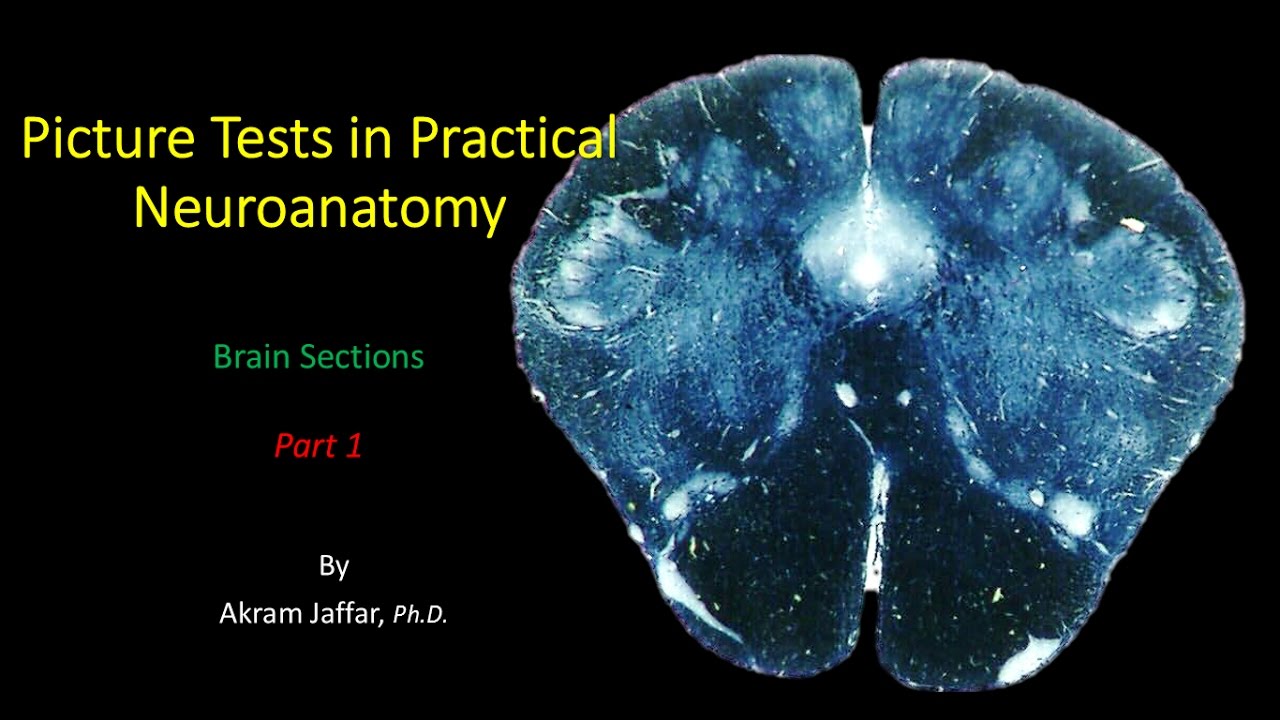 Picture Tests in Practical Neuroanatomy

Brain Sections

Part 1

By
Akram Jaffar, Ph.D.